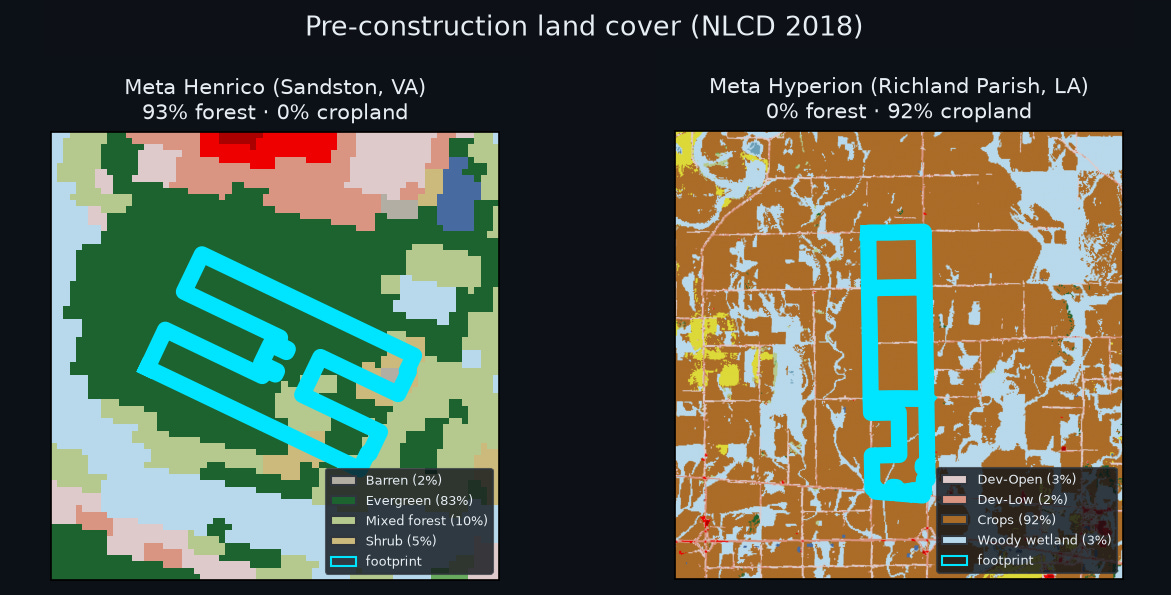 Pre-construction land cover (NLCD 2018)

Meta Henrico (Sandston, VA)
93% forest · 0% cropland

Barren (2%)
Evergreen (83%)
Mixed forest (10%)
Shrub (5%)
footprint

Meta Hyperion (Richland Parish, LA)
0% forest · 92% cropland

Dev-Open (3%)
Dev-Low (2%)
Crops (92%)
Woody wetland (3%)
footprint